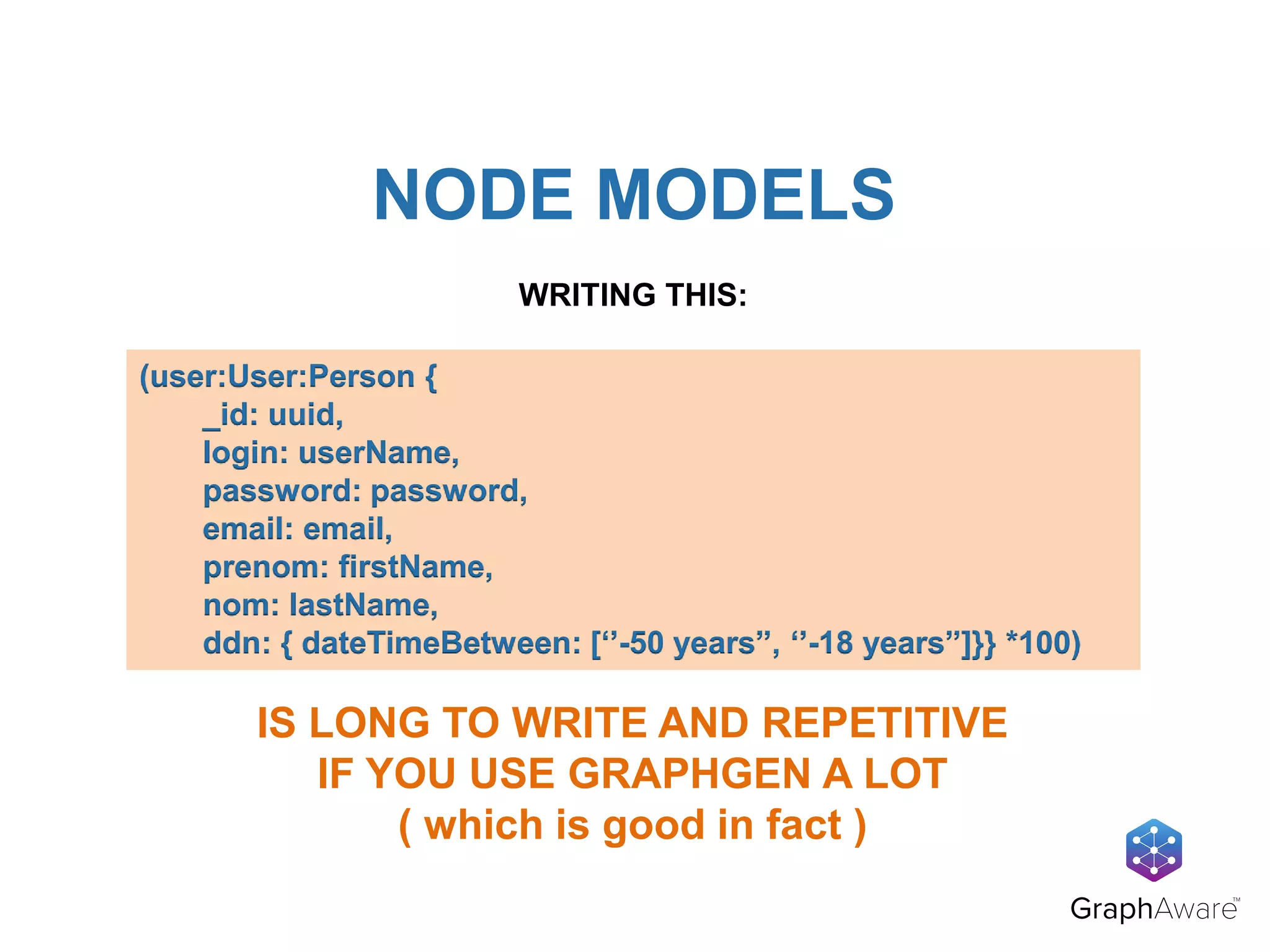 NODE MODELS

WRITING THIS:

(user:User:Person {
_id: uuid,
login: userName,
password: password,
email: email,
prenom: firstName,
nom: lastName,
ddn: { dateTimeBetween: [“-50 years”, “-18 years”]}} *100)

IS LONG TO WRITE AND REPETITIVE
IF YOU USE GRAPHGEN A LOT
( which is good in fact )

GraphAware™